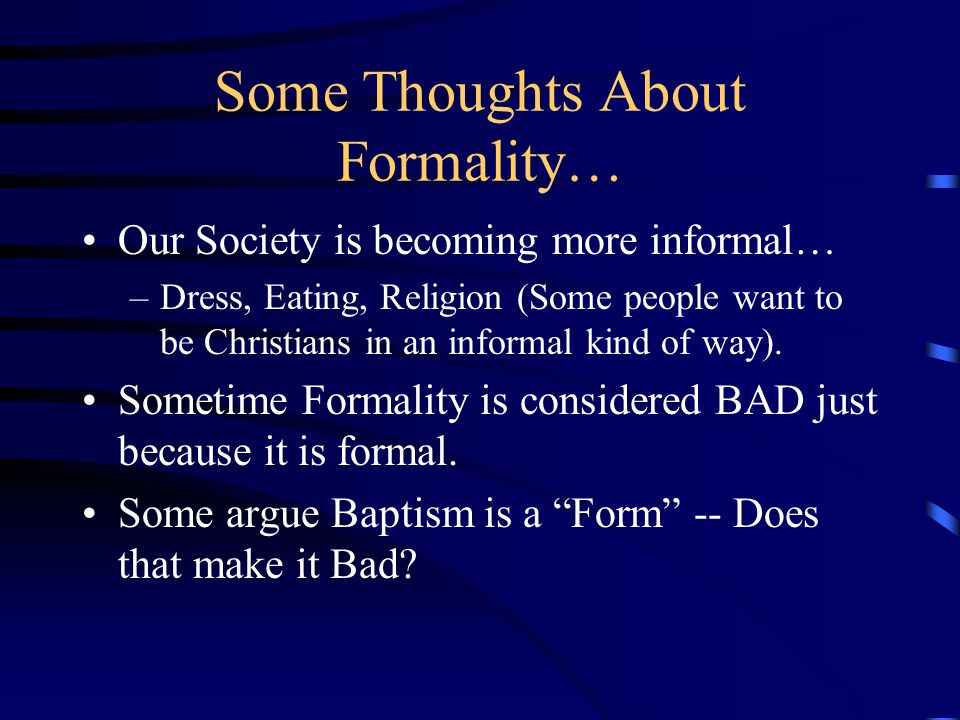 Some Thoughts About Formality…

• Our Society is becoming more informal…
– Dress, Eating, Religion (Some people want to be Christians in an informal kind of way).

• Sometime Formality is considered BAD just because it is formal.

• Some argue Baptism is a “Form” -- Does that make it Bad?